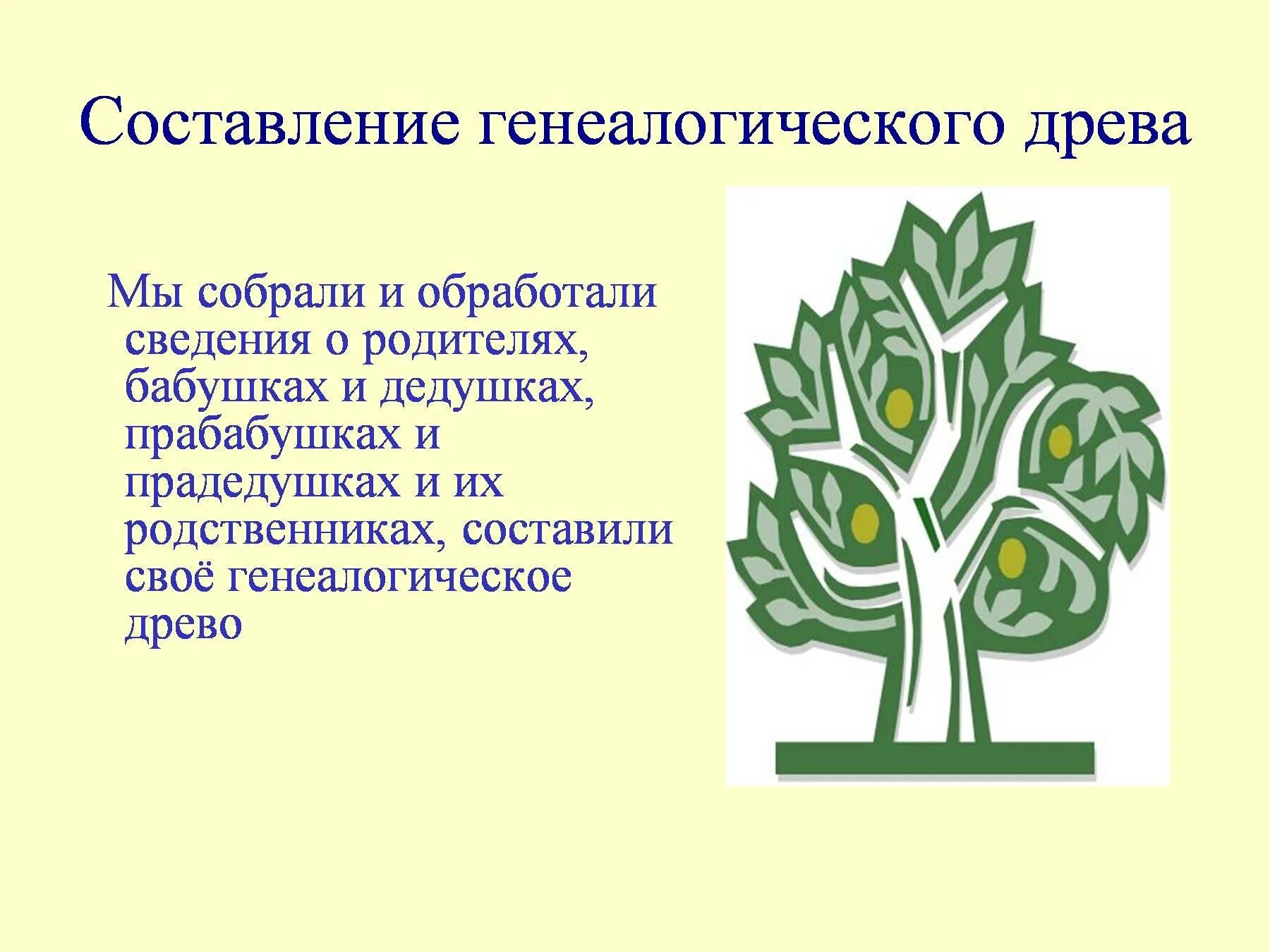 Составление генеалогического древа

Мы собрали и обработали сведения о родителях, бабушках и дедушках, прабабушках и прадедушках и их родственниках, составили своё генеалогическое древо